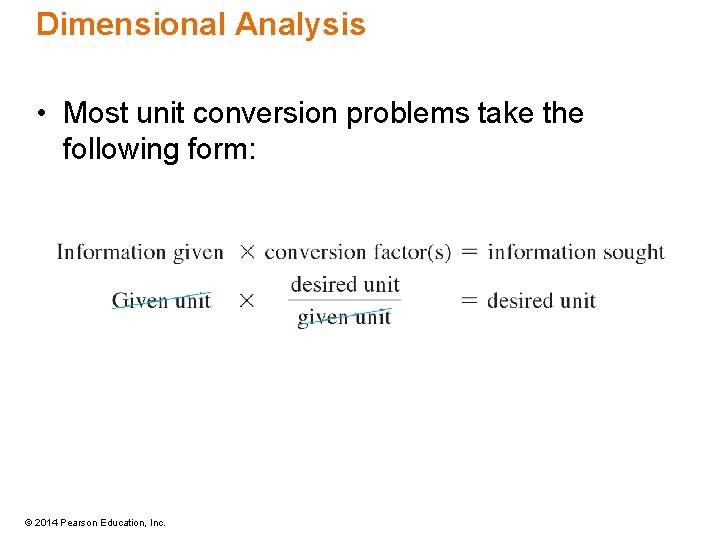 Dimensional Analysis

• Most unit conversion problems take the following form:

$\text{Information given} \times \text{conversion factor(s)} = \text{information sought}$

$\text{Given unit} \times \frac{\text{desired unit}}{\text{given unit}} = \text{desired unit}$

© 2014 Pearson Education, Inc.